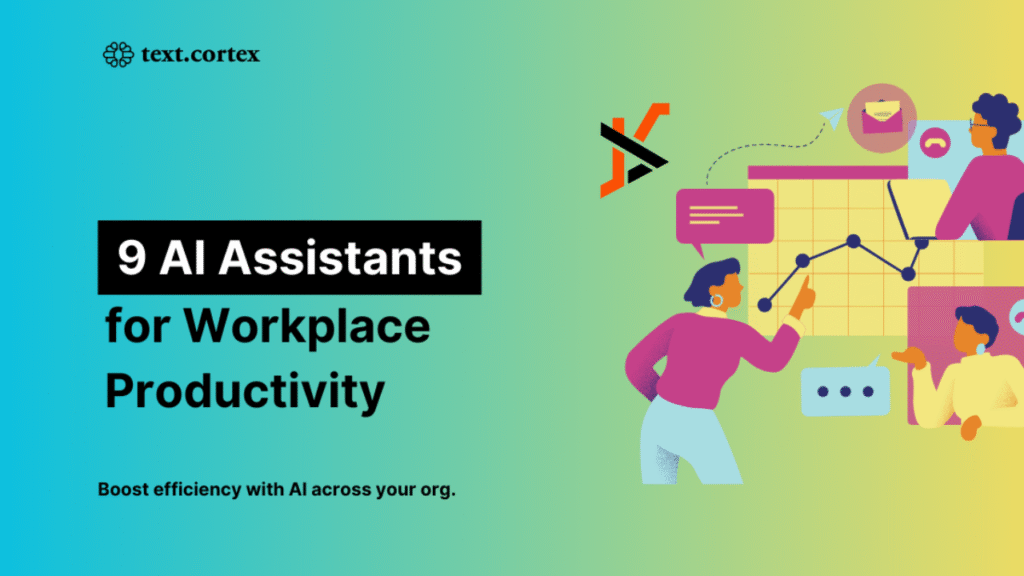 text.cortex

9 AI Assistants for Workplace Productivity

Boost efficiency with AI across your org.